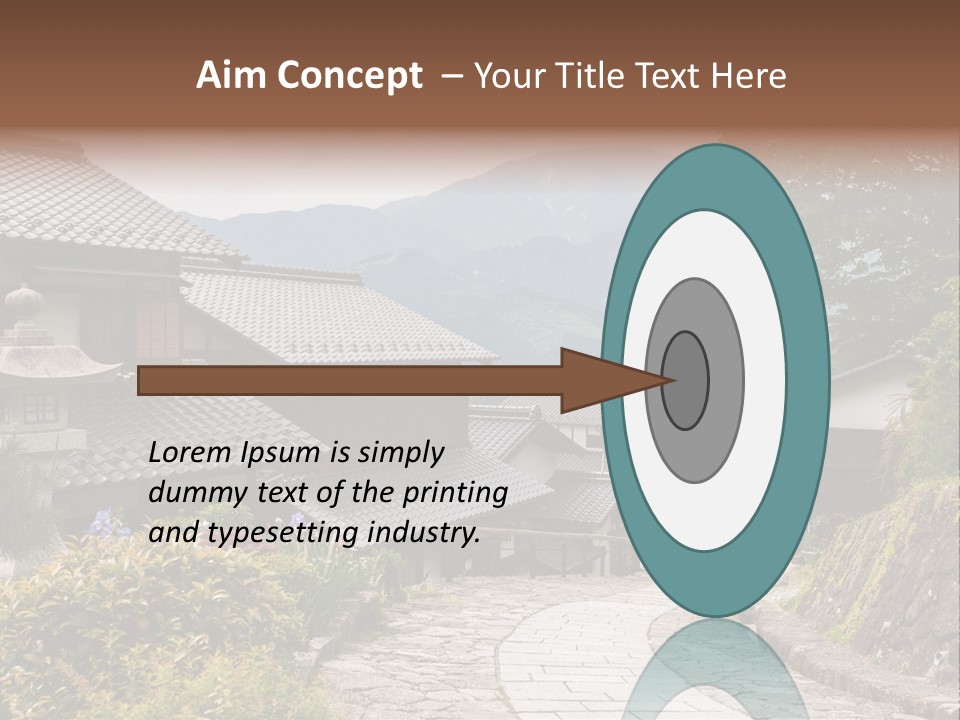 Aim Concept – Your Title Text Here

Lorem Ipsum is simply dummy text of the printing and typesetting industry.